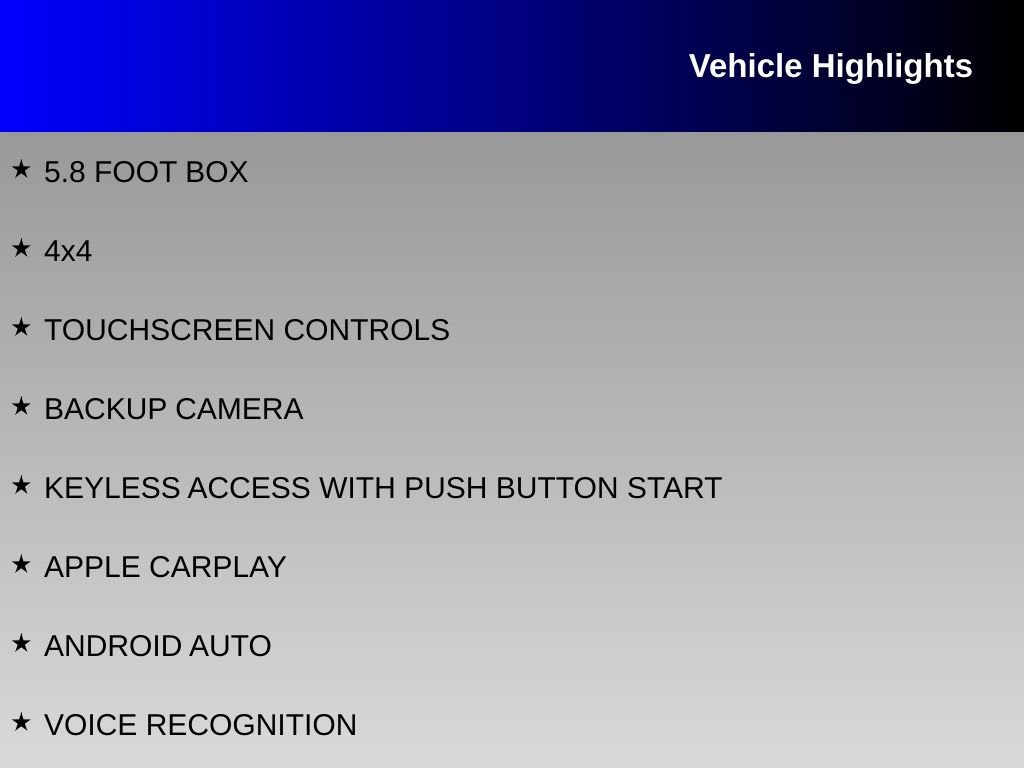 Vehicle Highlights

★ 5.8 FOOT BOX

★ 4x4

★ TOUCHSCREEN CONTROLS

★ BACKUP CAMERA

★ KEYLESS ACCESS WITH PUSH BUTTON START

★ APPLE CARPLAY

★ ANDROID AUTO

★ VOICE RECOGNITION